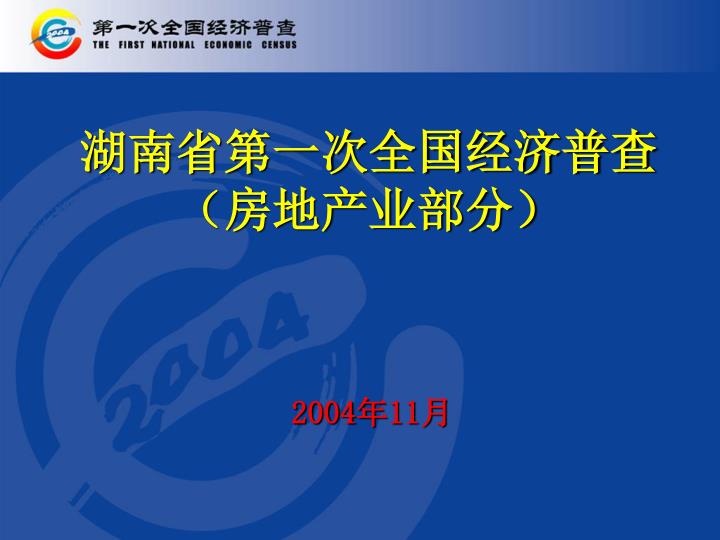 2004

第一次全国经济普查
THE FIRST NATIONAL ECONOMIC CENSUS

湖南省第一次全国经济普查
（房地产业部分）

2004

2004年11月